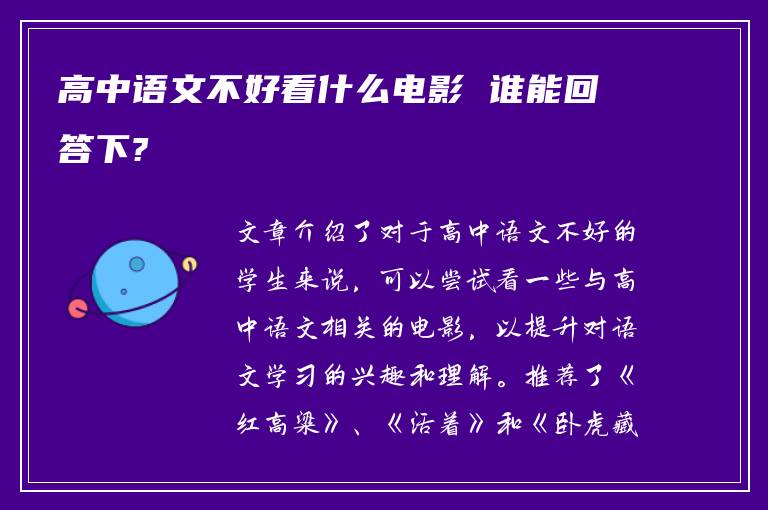 高中语文不好看什么电影 谁能回答下?

文章介绍了对于高中语文不好的学生来说，可以尝试看一些与高中语文相关的电影，以提升对语文学习的兴趣和理解。推荐了《红高粱》、《活着》和《卧虎藏